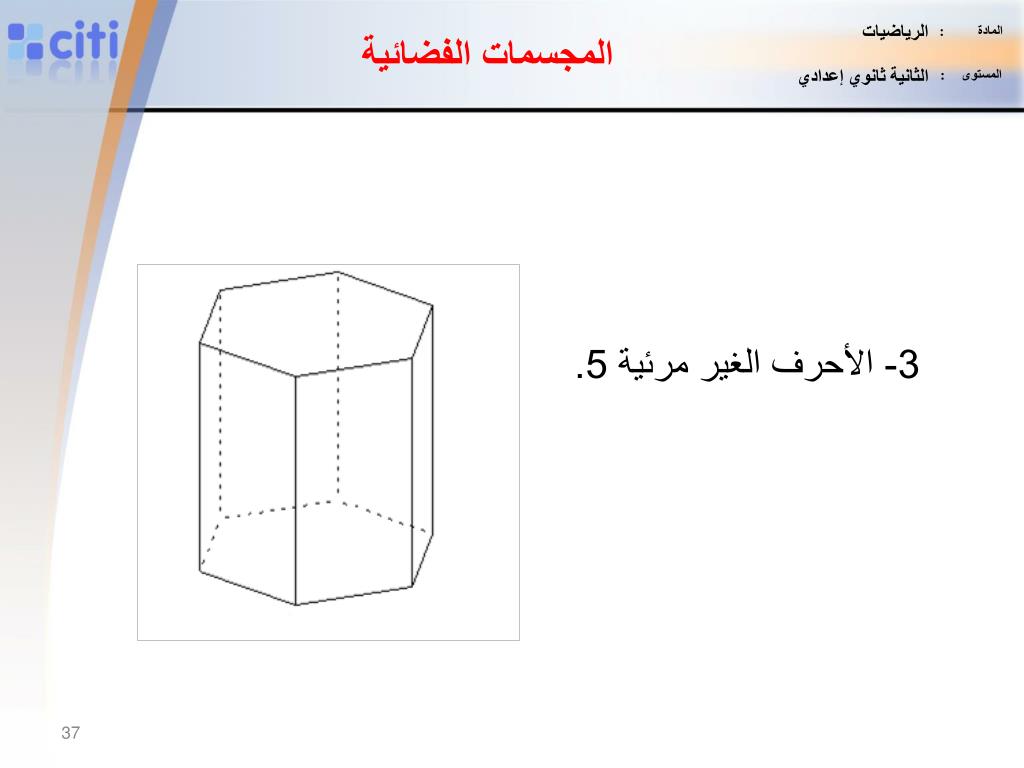 citi

المجسمات الفضائية

المادة : الرياضيات

المستوى : الثانية ثانوي إعدادي

3- الأحرف الغير مرئية 5.

37